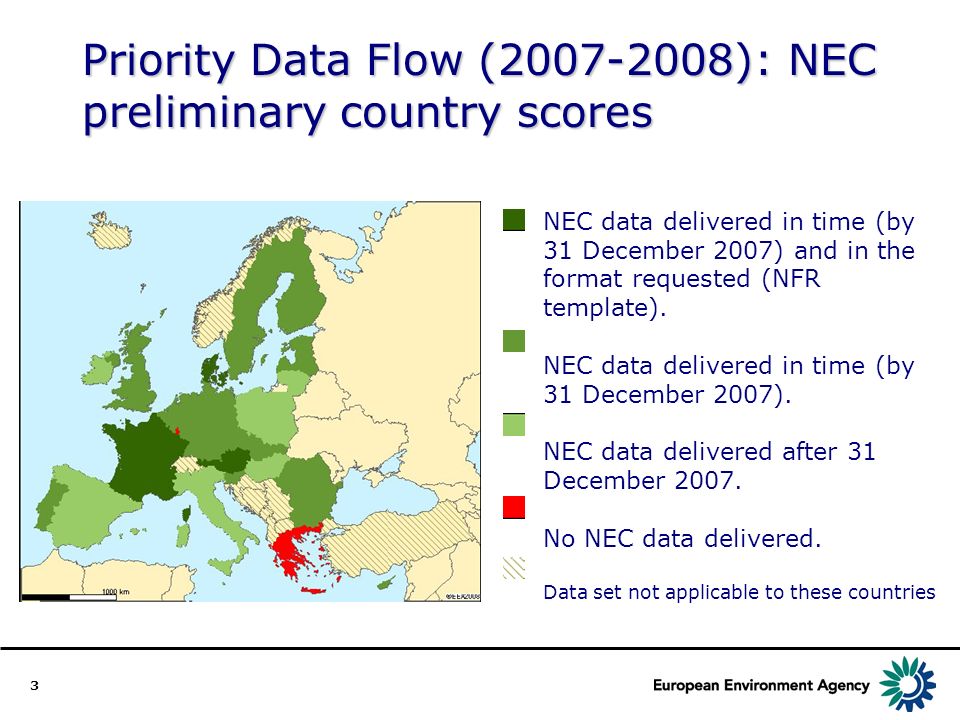 Priority Data Flow (2007-2008): NEC preliminary country scores

1000 km

©EEA2008

NEC data delivered in time (by 31 December 2007) and in the format requested (NFR template).

NEC data delivered in time (by 31 December 2007).

NEC data delivered after 31 December 2007.

No NEC data delivered.

Data set not applicable to these countries

3

European Environment Agency